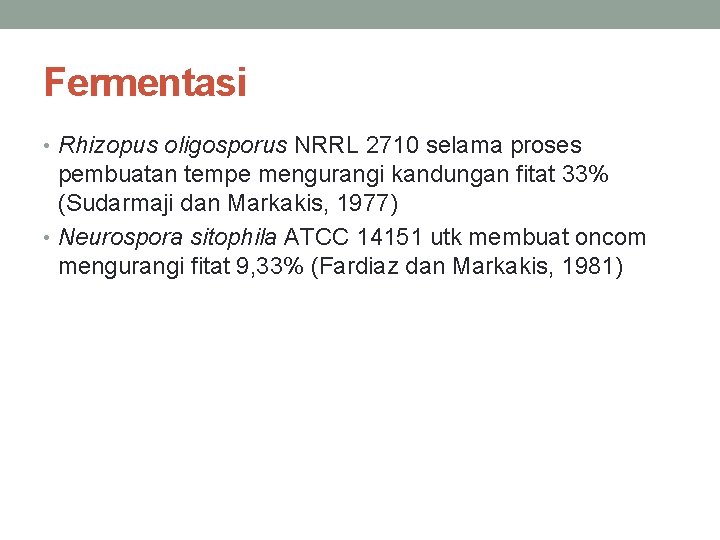 Fermentasi

• Rhizopus oligosporus NRRL 2710 selama proses pembuatan tempe mengurangi kandungan fitat 33% (Sudarmaji dan Markakis, 1977)
• Neurospora sitophila ATCC 14151 utk membuat oncom mengurangi fitat 9,33% (Fardiaz dan Markakis, 1981)